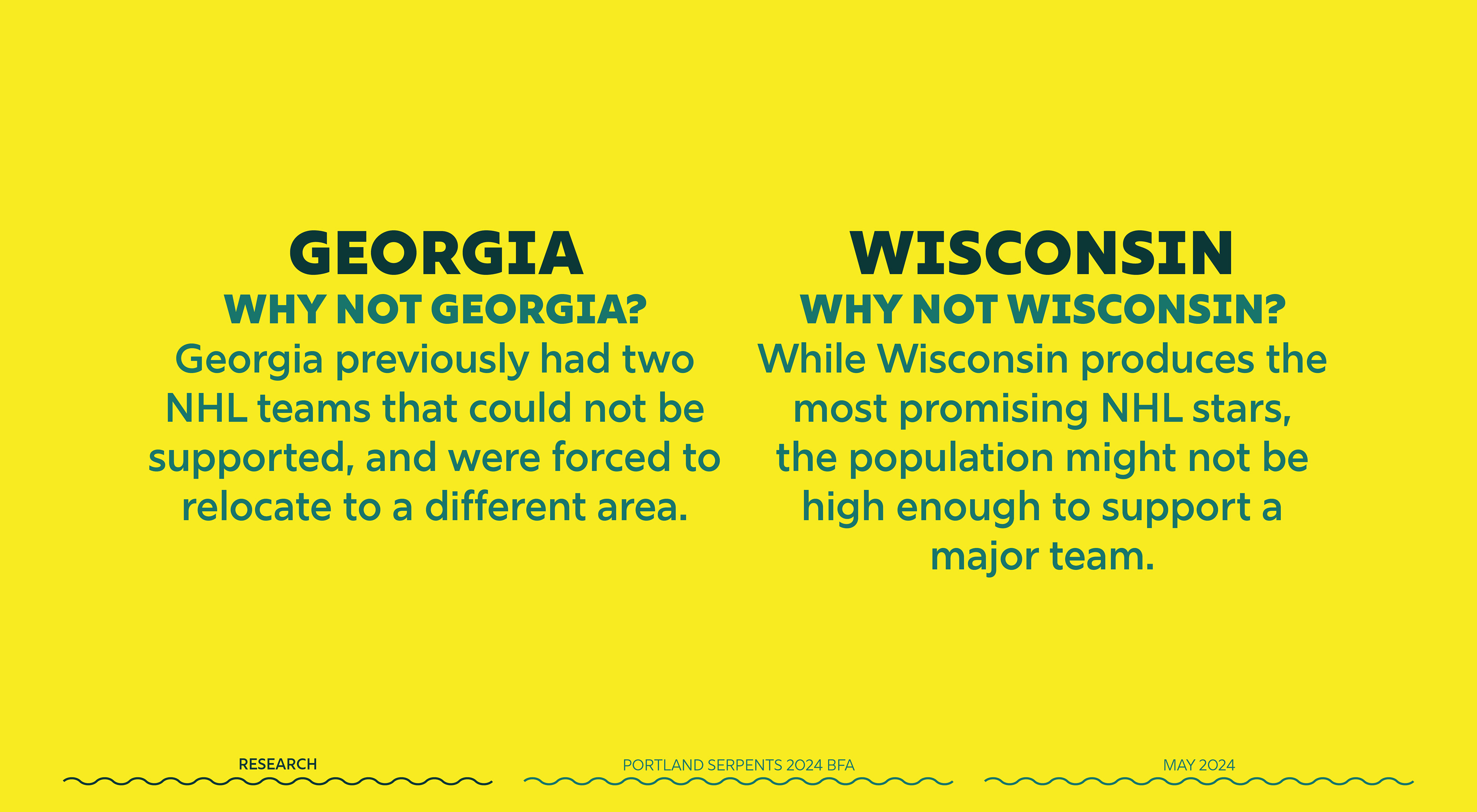 GEORGIA
WHY NOT GEORGIA?
Georgia previously had two NHL teams that could not be supported, and were forced to relocate to a different area.

WISCONSIN
WHY NOT WISCONSIN?
While Wisconsin produces the most promising NHL stars, the population might not be high enough to support a major team.

RESEARCH

PORTLAND SERPENTS 2024 BFA

MAY 2024